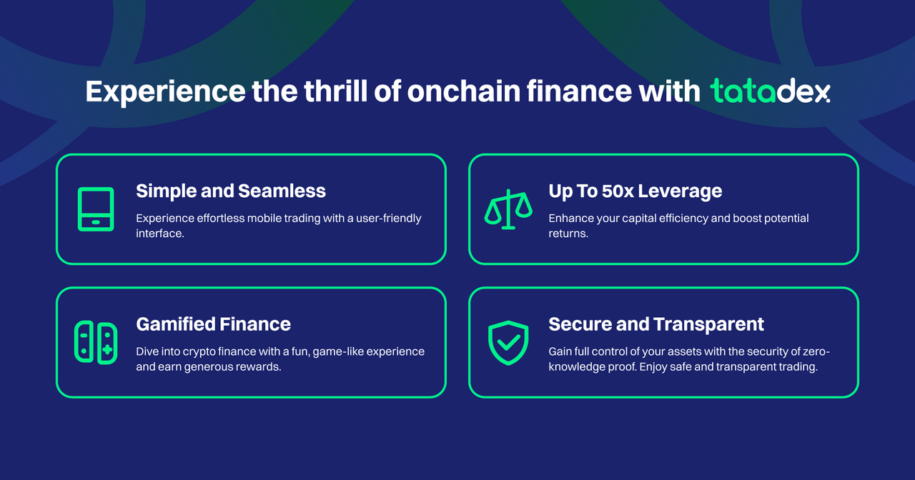 Experience the thrill of onchain finance with tatadex

Simple and Seamless
Experience effortless mobile trading with a user-friendly interface.

Up To 50x Leverage
Enhance your capital efficiency and boost potential returns.

Gamified Finance
Dive into crypto finance with a fun, game-like experience and earn generous rewards.

Secure and Transparent
Gain full control of your assets with the security of zero-knowledge proof. Enjoy safe and transparent trading.